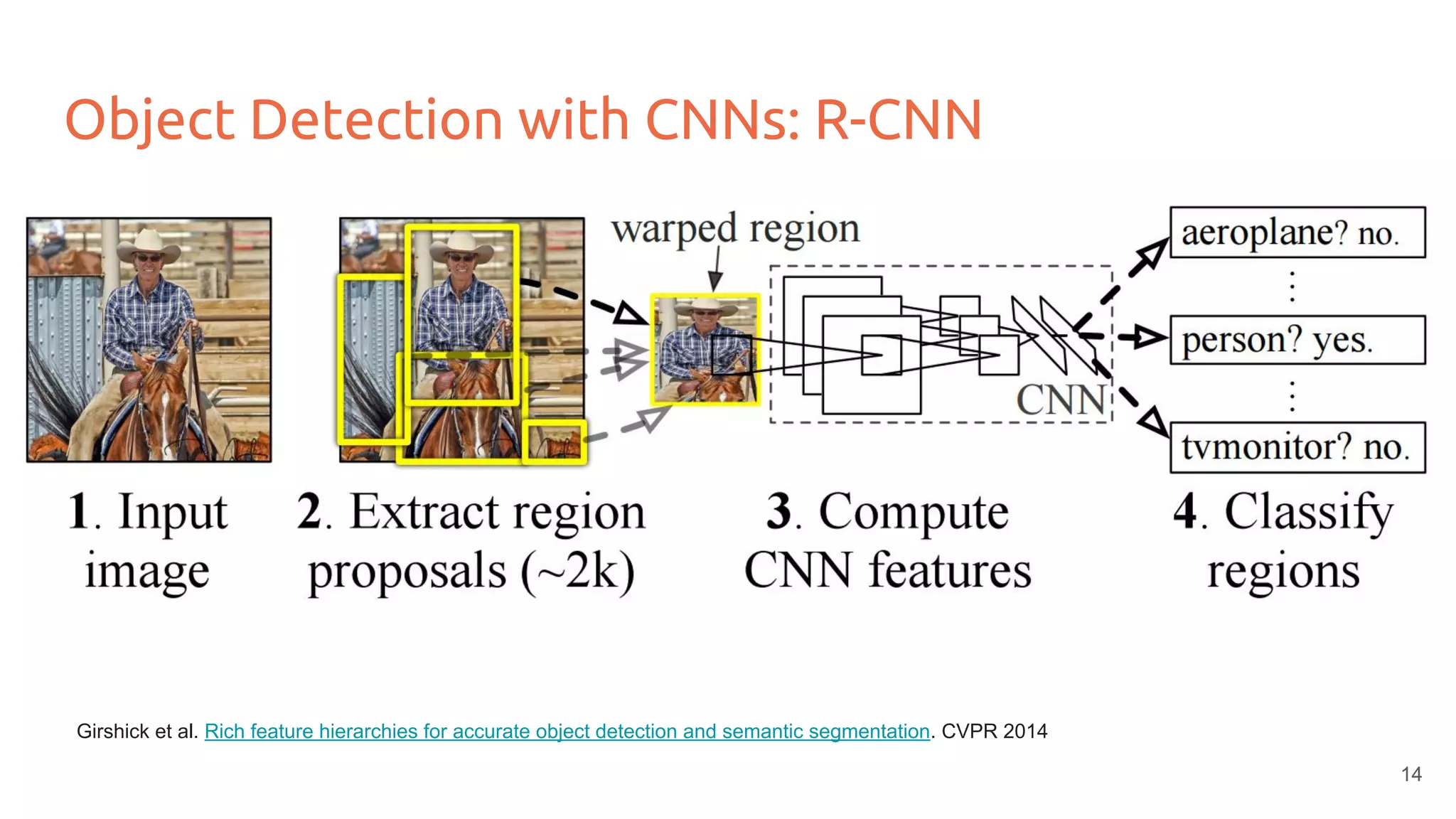 Object Detection with CNNs: R-CNN

warped region

aeroplane? no.

⋮

person? yes.

⋮

tvmonitor? no.

CNN

1. Input image

2. Extract region proposals (~2k)

3. Compute CNN features

4. Classify regions

Girshick et al. Rich feature hierarchies for accurate object detection and semantic segmentation. CVPR 2014

14